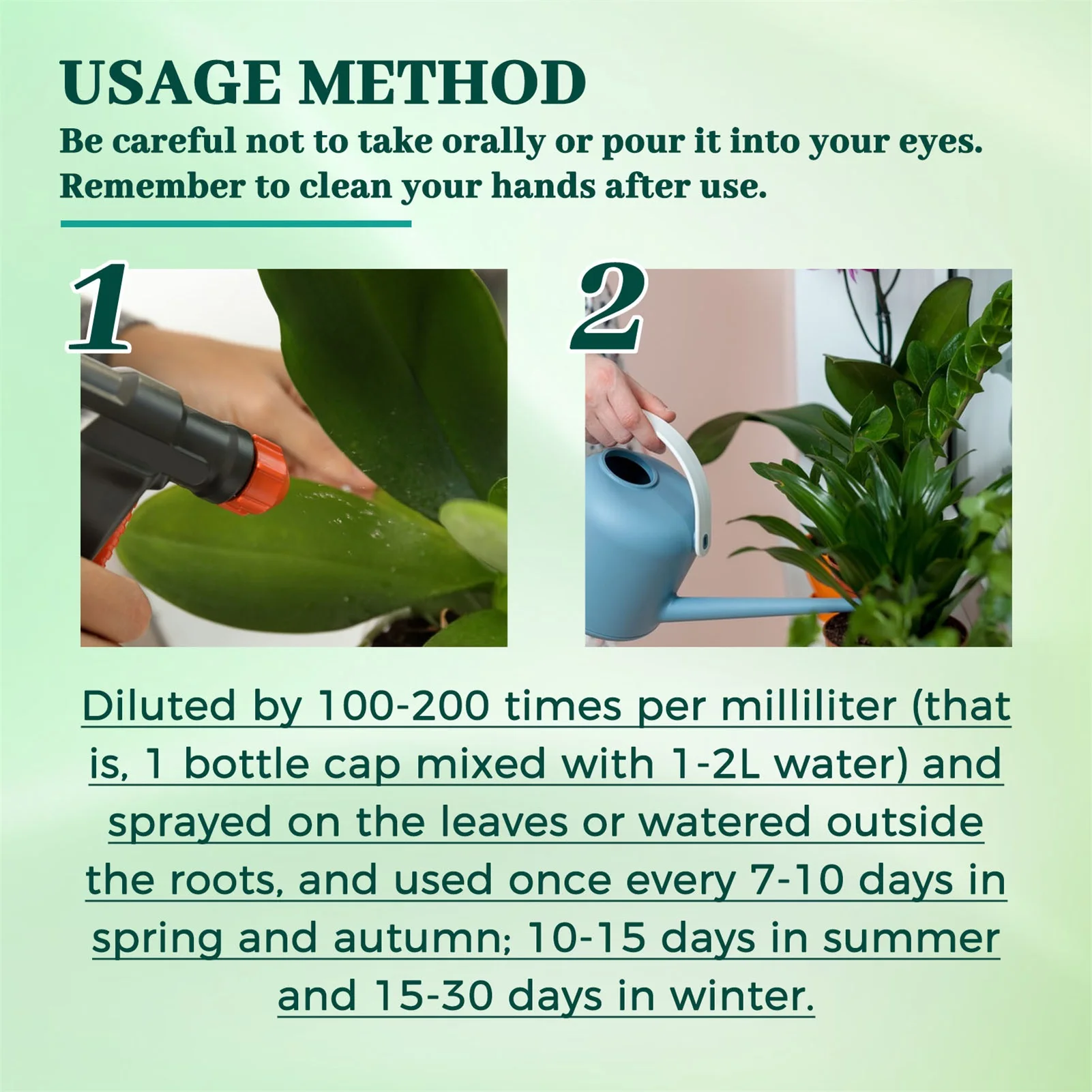 USAGE METHOD

Be careful not to take orally or pour it into your eyes. Remember to clean your hands after use.

1

2

Diluted by 100-200 times per milliliter (that is, 1 bottle cap mixed with 1-2L water) and sprayed on the leaves or watered outside the roots, and used once every 7-10 days in spring and autumn; 10-15 days in summer and 15-30 days in winter.